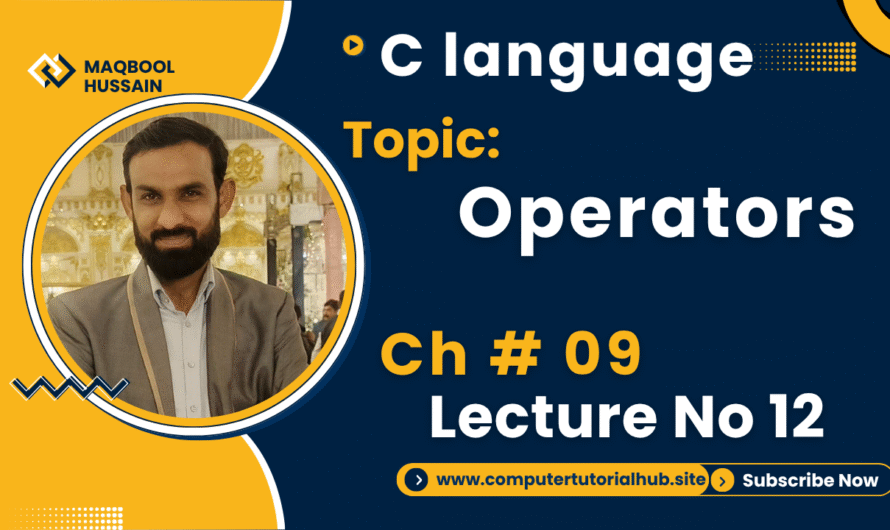 MAQBOOL HUSSAIN

C language

Topic:

Operators

Ch # 09

Lecture No 12

www.computertutorialhub.site

Subscribe Now